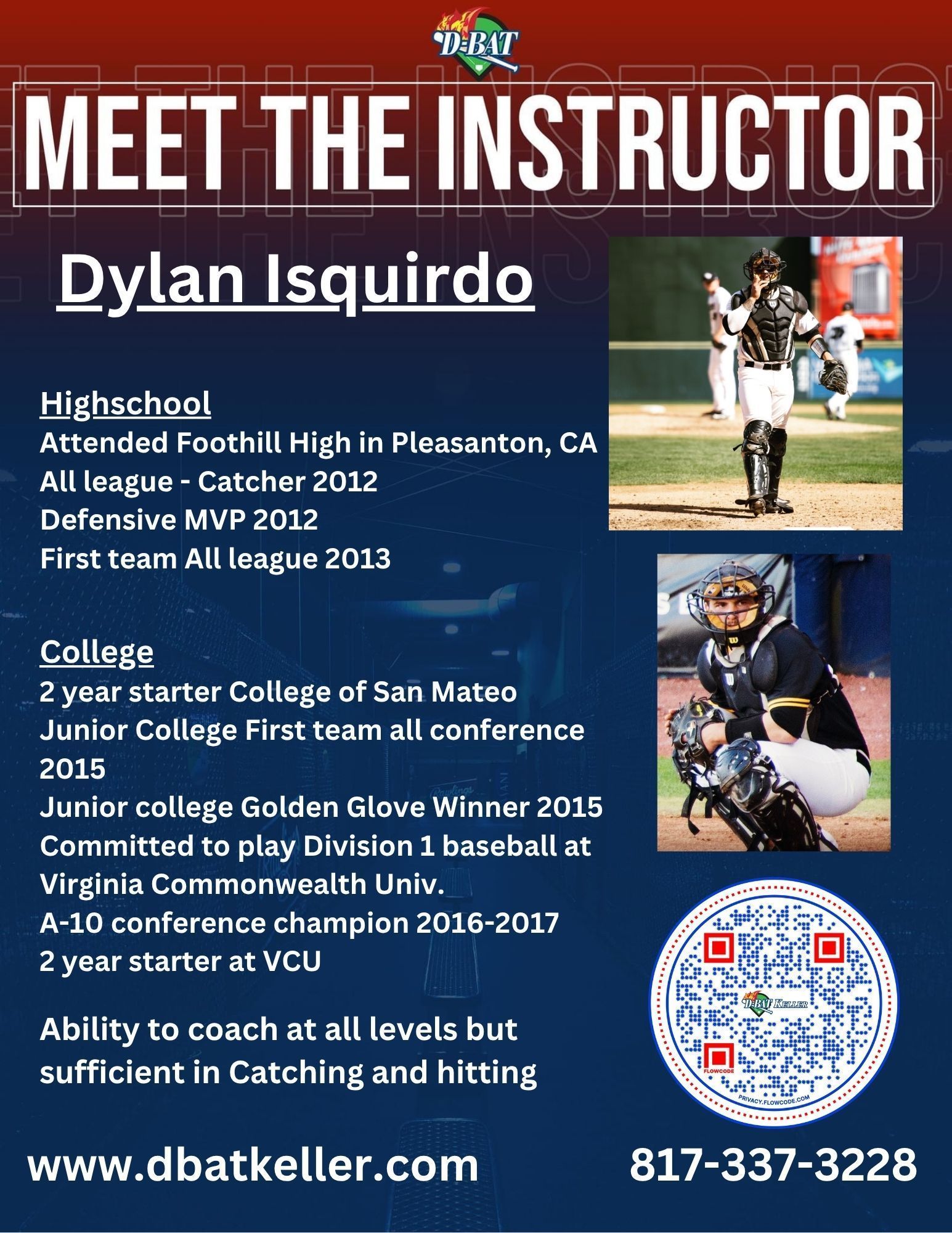 D-BAT

MEET THE INSTRUCTOR

Dylan Isquirdo

Highschool
Attended Foothill High in Pleasanton, CA
All league - Catcher 2012
Defensive MVP 2012
First team All league 2013

College
2 year starter College of San Mateo
Junior College First team all conference 2015
Junior college Golden Glove Winner 2015
Committed to play Division 1 baseball at Virginia Commonwealth Univ.
A-10 conference champion 2016-2017
2 year starter at VCU

Ability to coach at all levels but sufficient in Catching and hitting

D-BAT KELLER
FLOWCODE
PRIVACY.FLOWCODE.COM

www.dbatkeller.com

817-337-3228